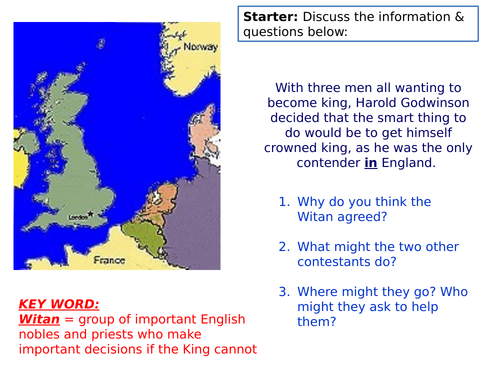 Starter: Discuss the information & questions below:

Norway

London

France

With three men all wanting to become king, Harold Godwinson decided that the smart thing to do would be to get himself crowned king, as he was the only contender in England.

1. Why do you think the Witan agreed?

2. What might the two other contestants do?

3. Where might they go? Who might they ask to help them?

KEY WORD:
Witan = group of important English nobles and priests who make important decisions if the King cannot